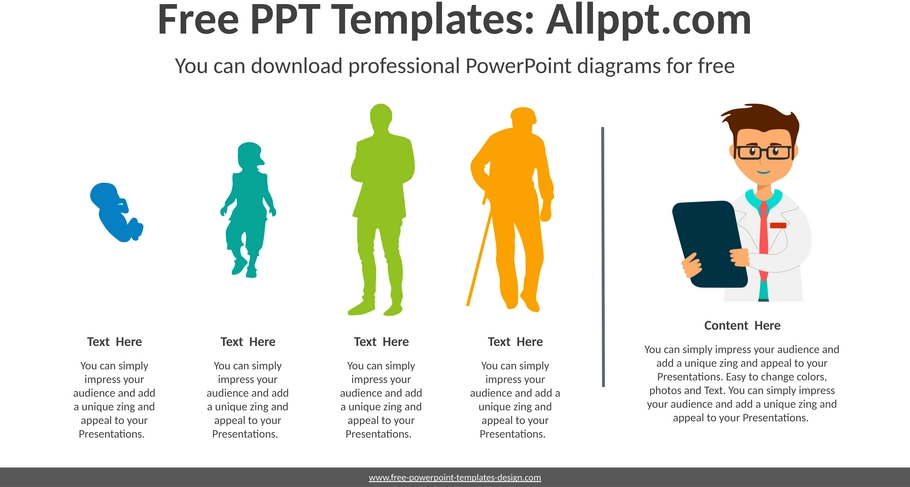 Free PPT Templates: Allppt.com

You can download professional PowerPoint diagrams for free

Text Here

You can simply impress your audience and add a unique zing and appeal to your Presentations.

Text Here

You can simply impress your audience and add a unique zing and appeal to your Presentations.

Text Here

You can simply impress your audience and add a unique zing and appeal to your Presentations.

Text Here

You can simply impress your audience and add a unique zing and appeal to your Presentations.

Content Here

You can simply impress your audience and add a unique zing and appeal to your Presentations. Easy to change colors, photos and Text. You can simply impress your audience and add a unique zing and appeal to your Presentations.

www.free-powerpoint-templates-design.com